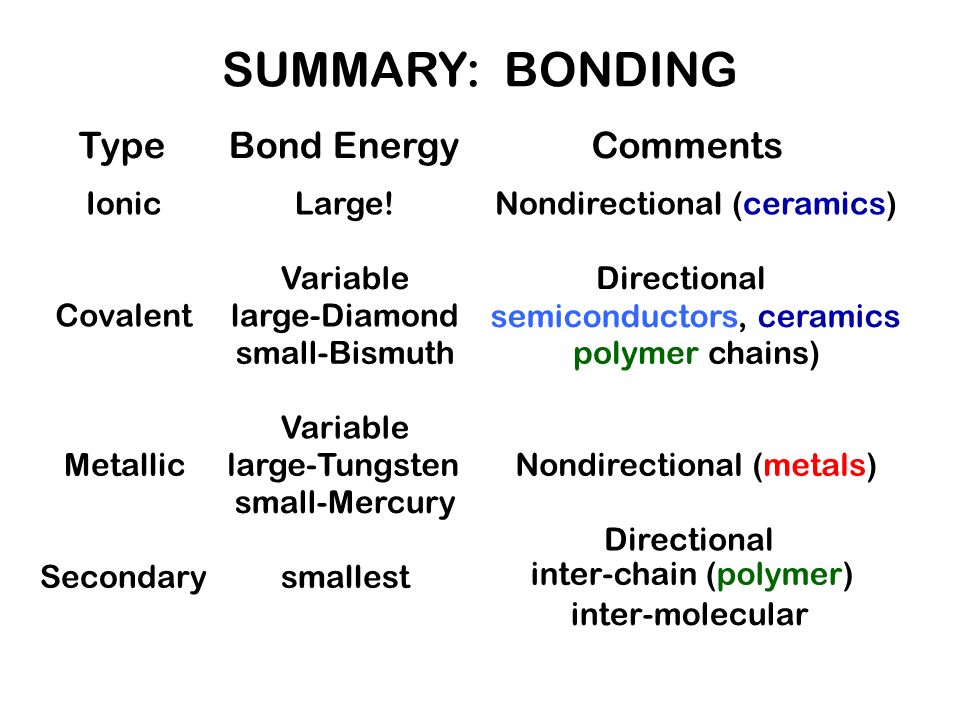 SUMMARY: BONDING

| Type | Bond Energy | Comments |
|---|---|---|
| Ionic | Large! | Nondirectional (ceramics) |
| Covalent | Variable large-Diamond small-Bismuth | Directional semiconductors, ceramics polymer chains) |
| Metallic | Variable large-Tungsten small-Mercury | Nondirectional (metals) |
| Secondary | smallest | Directional inter-chain (polymer) inter-molecular |